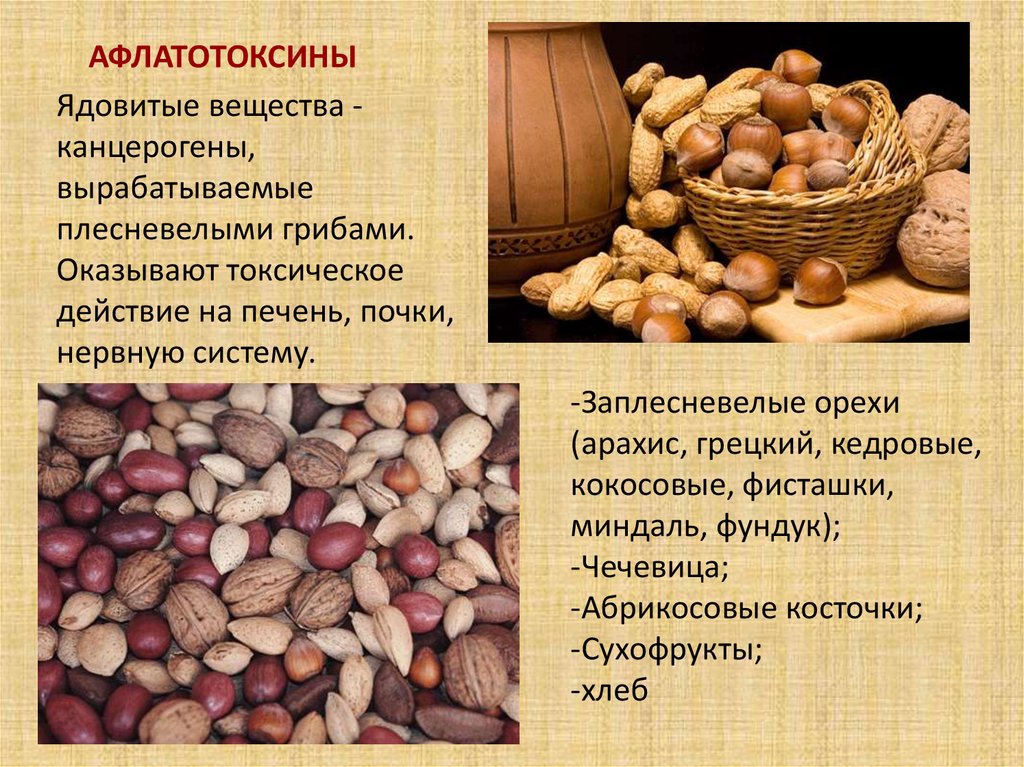 АФЛАТОТОКСИНЫ

Ядовитые вещества - канцерогены, вырабатываемые плесневелыми грибами. Оказывают токсическое действие на печень, почки, нервную систему.

-Заплесневелые орехи (арахис, грецкий, кедровые, кокосовые, фисташки, миндаль, фундук);
-Чечевица;
-Абрикосовые косточки;
-Сухофрукты;
-хлеб